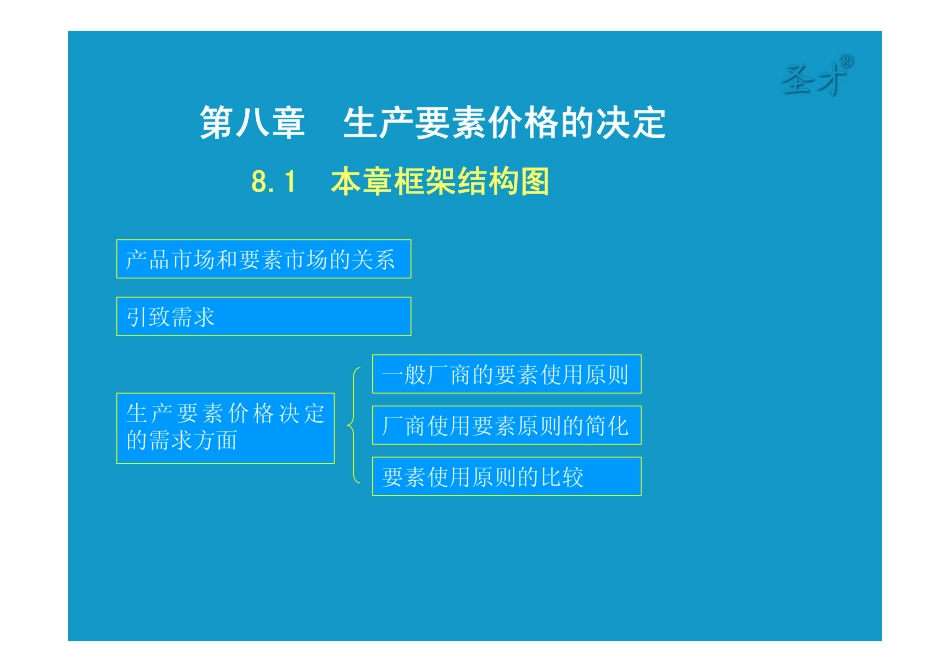 圣才®

第八章　生产要素价格的决定

8.1　本章框架结构图

产品市场和要素市场的关系

引致需求

生产要素价格决定的需求方面

一般厂商的要素使用原则

厂商使用要素原则的简化

要素使用原则的比较